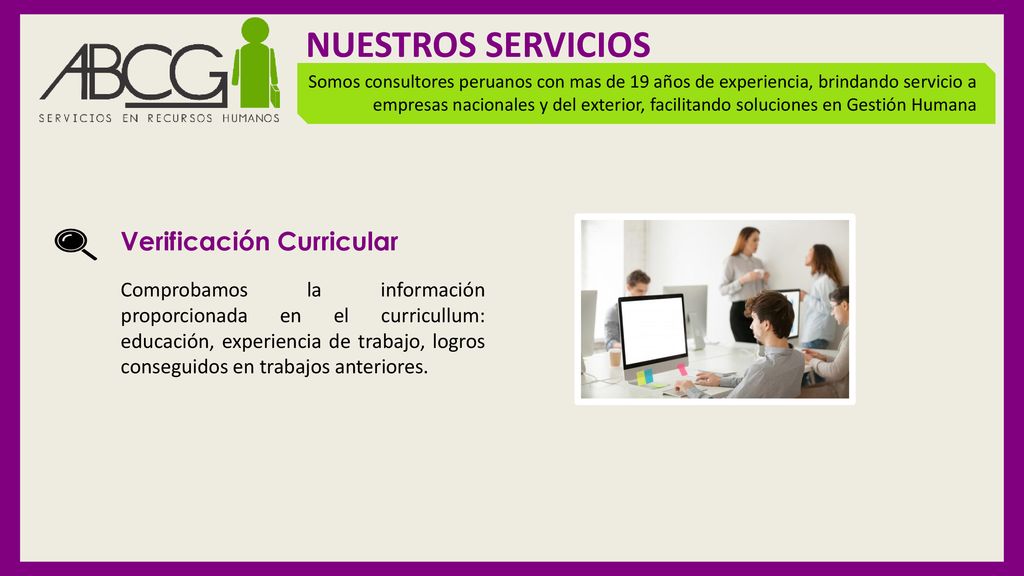 ABCG
SERVICIOS EN RECURSOS HUMANOS

NUESTROS SERVICIOS

Somos consultores peruanos con mas de 19 años de experiencia, brindando servicio a empresas nacionales y del exterior, facilitando soluciones en Gestión Humana

Verificación Curricular

Comprobamos la información proporcionada en el curricullum: educación, experiencia de trabajo, logros conseguidos en trabajos anteriores.